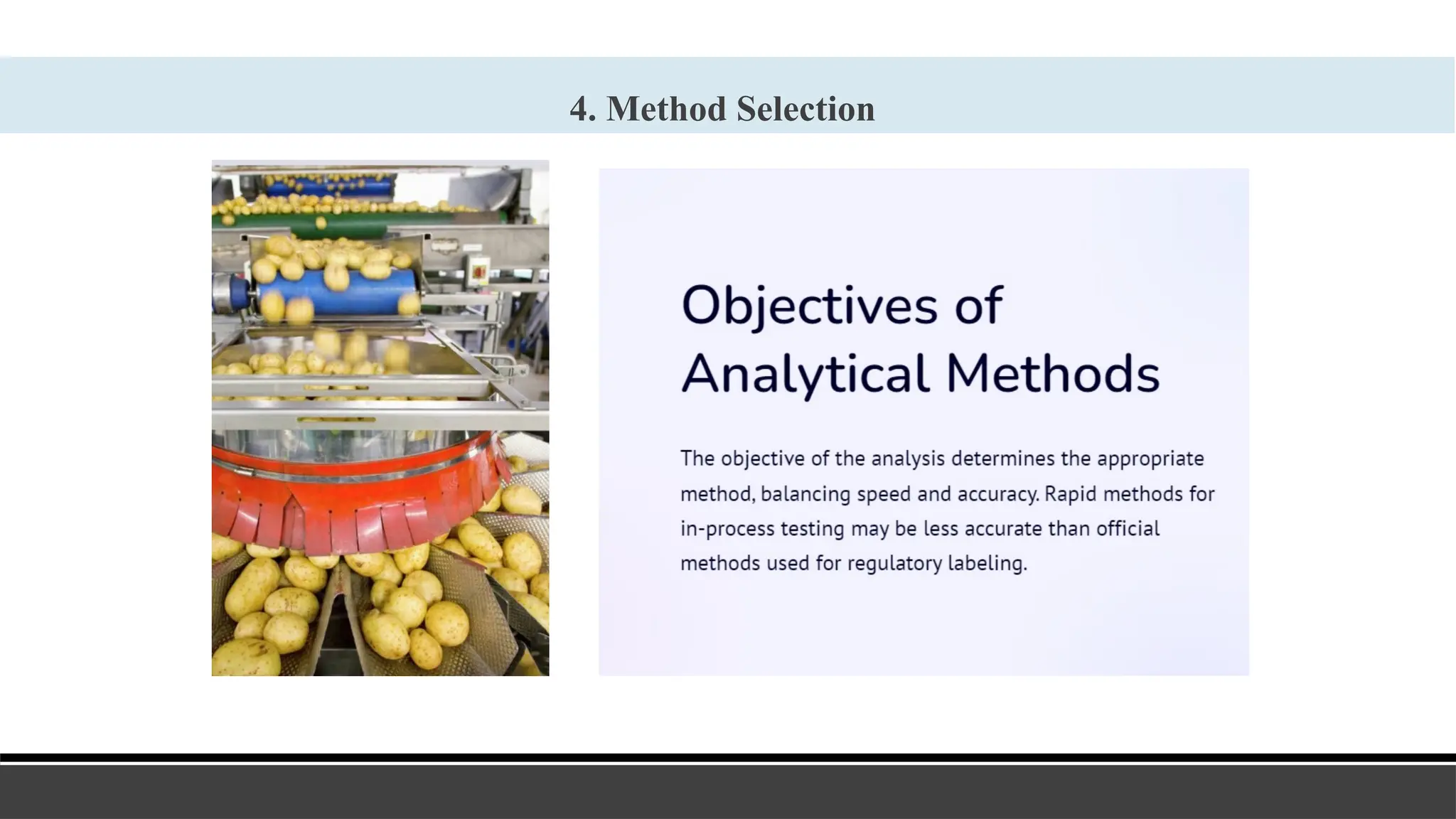 4. Method Selection

Objectives of Analytical Methods

The objective of the analysis determines the appropriate method, balancing speed and accuracy. Rapid methods for in-process testing may be less accurate than official methods used for regulatory labeling.